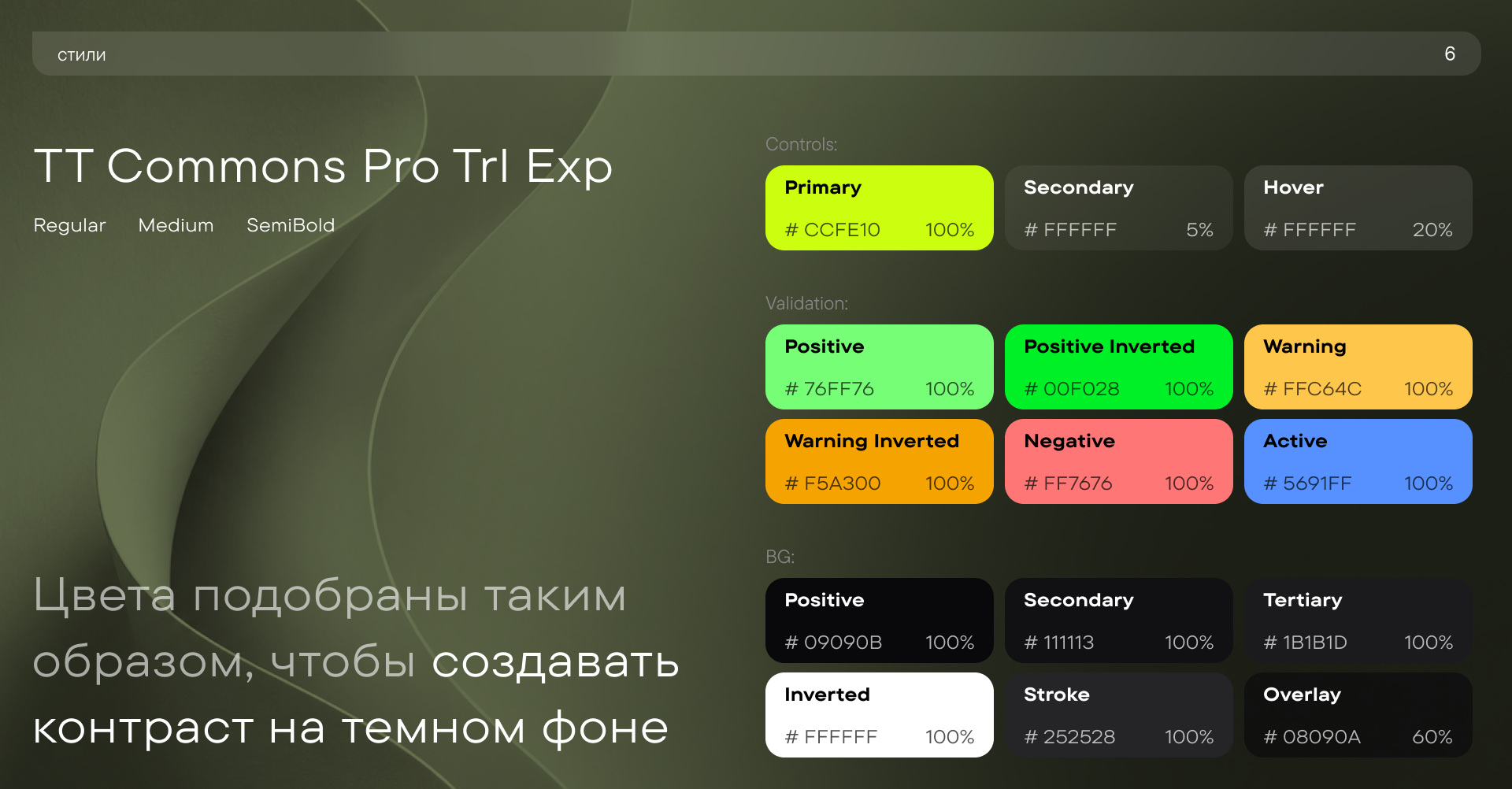 стили

6

TT Commons Pro Trl Exp

Regular Medium SemiBold

Цвета подобраны таким образом, чтобы создавать контраст на темном фоне

Controls:

Primary
# CCFE10 100%

Secondary
# FFFFFF 5%

Hover
# FFFFFF 20%

Validation:

Positive
# 76FF76 100%

Positive Inverted
# 00F028 100%

Warning
# FFC64C 100%

Warning Inverted
# F5A300 100%

Negative
# FF7676 100%

Active
# 5691FF 100%

BG:

Positive
# 09090B 100%

Secondary
# 111113 100%

Tertiary
# 1B1B1D 100%

Inverted
# FFFFFF 100%

Stroke
# 252528 100%

Overlay
# 08090A 60%